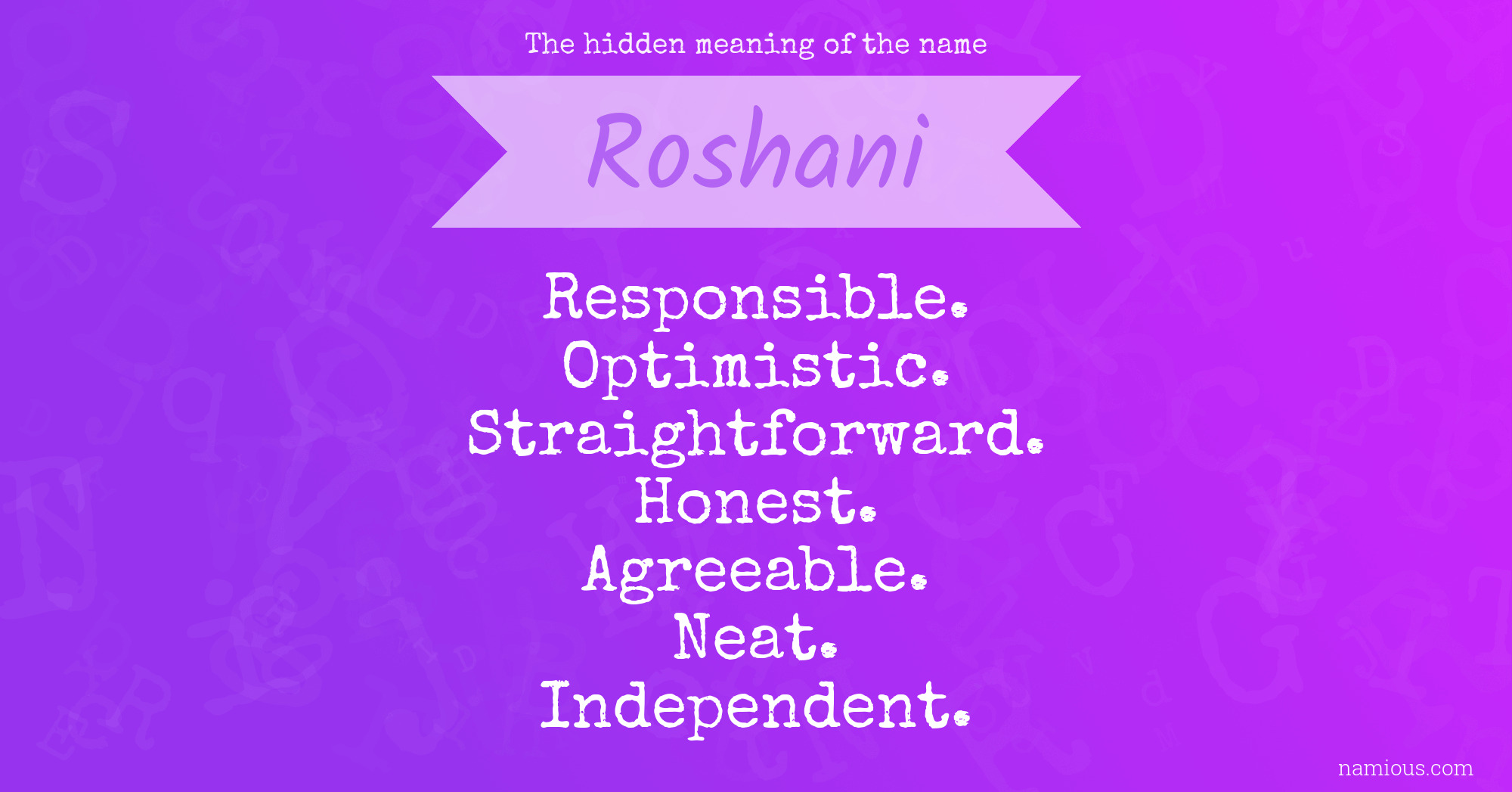 The hidden meaning of the name

Roshani

Responsible.
Optimistic.
Straightforward.
Honest.
Agreeable.
Neat.
Independent.

namious.com